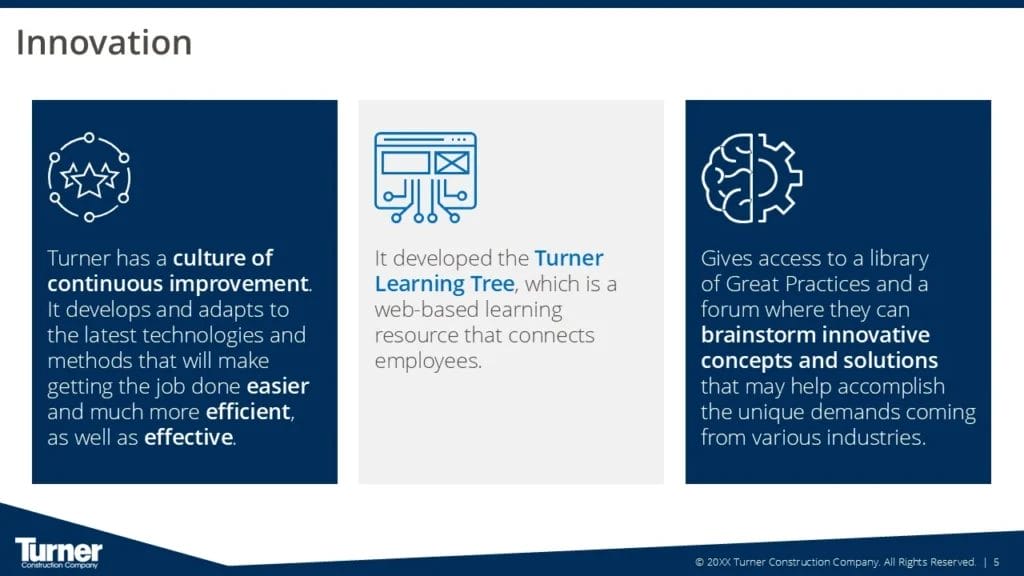 Innovation

Turner has a culture of continuous improvement. It develops and adapts to the latest technologies and methods that will make getting the job done easier and much more efficient, as well as effective.

It developed the Turner Learning Tree, which is a web-based learning resource that connects employees.

Gives access to a library of Great Practices and a forum where they can brainstorm innovative concepts and solutions that may help accomplish the unique demands coming from various industries.

Turner
Construction Company

© 20XX Turner Construction Company. All Rights Reserved. | 5